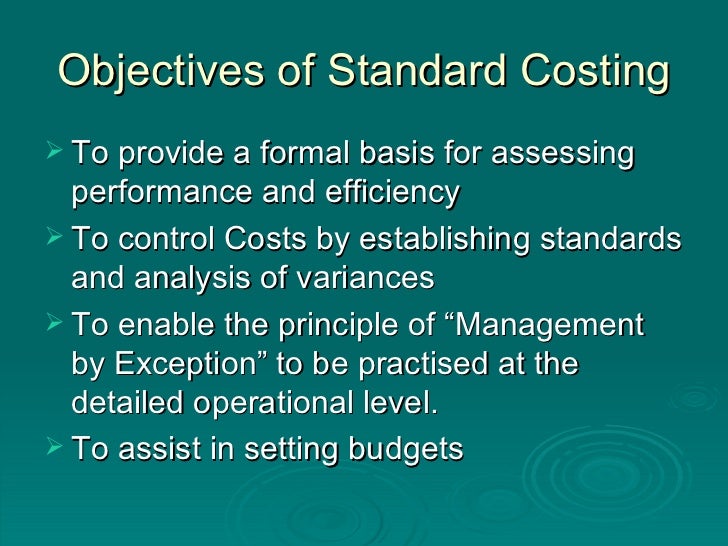 Objectives of Standard Costing

➢ To provide a formal basis for assessing performance and efficiency

➢ To control Costs by establishing standards and analysis of variances

➢ To enable the principle of “Management by Exception” to be practised at the detailed operational level.

➢ To assist in setting budgets